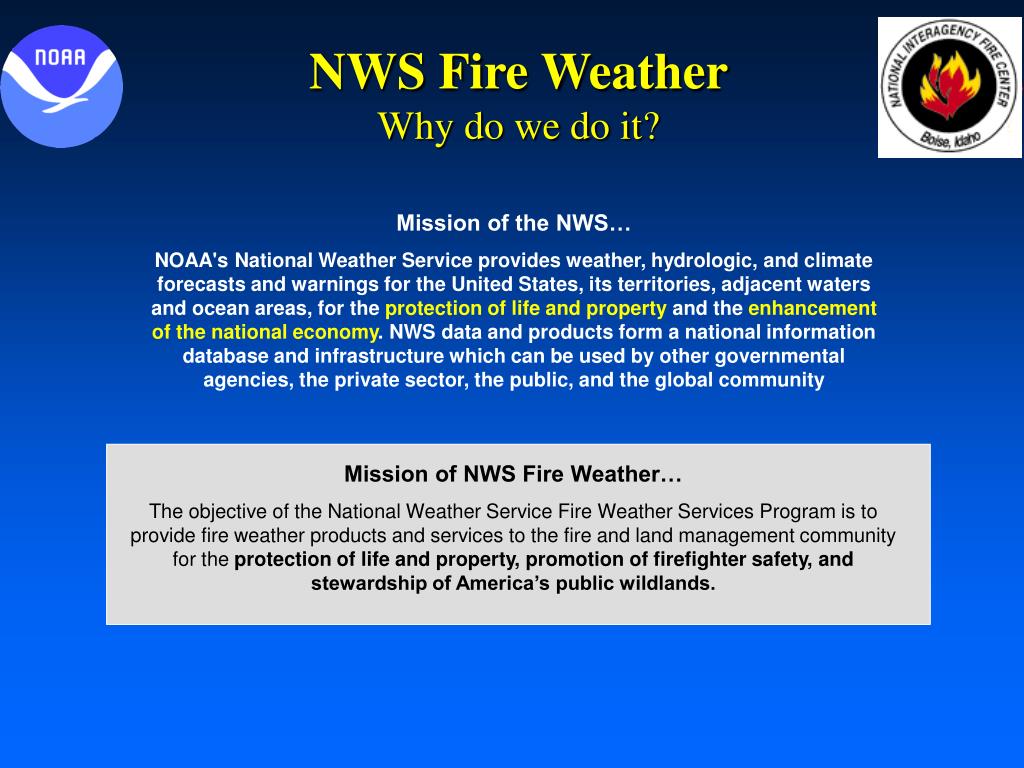 NOAA

NWS Fire Weather
Why do we do it?

NATIONAL INTERAGENCY FIRE CENTER
Boise, Idaho

Mission of the NWS…

NOAA's National Weather Service provides weather, hydrologic, and climate forecasts and warnings for the United States, its territories, adjacent waters and ocean areas, for the protection of life and property and the enhancement of the national economy. NWS data and products form a national information database and infrastructure which can be used by other governmental agencies, the private sector, the public, and the global community

Mission of NWS Fire Weather…

The objective of the National Weather Service Fire Weather Services Program is to provide fire weather products and services to the fire and land management community for the protection of life and property, promotion of firefighter safety, and stewardship of America's public wildlands.